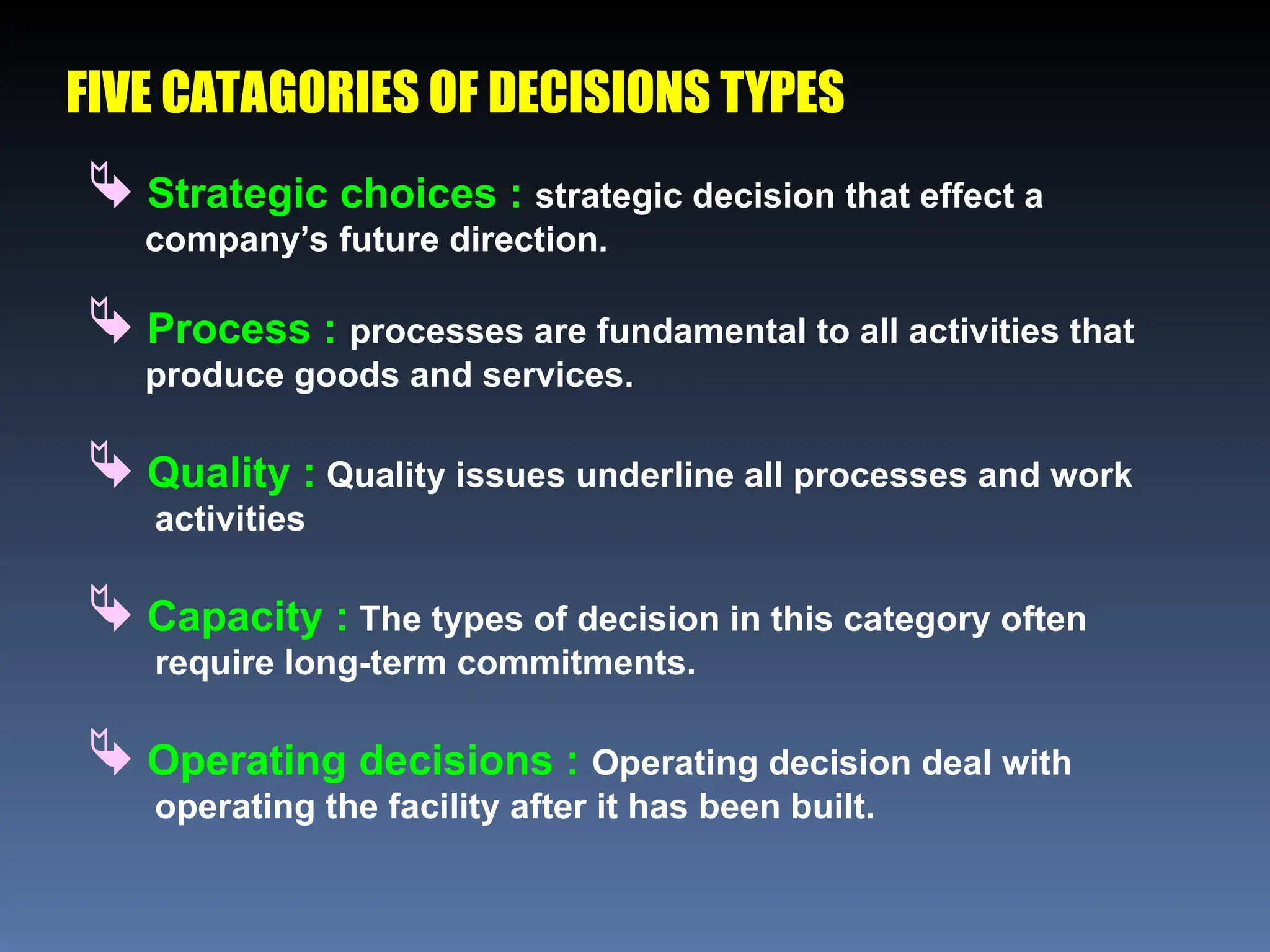 FIVE CATAGORIES OF DECISIONS TYPES

Strategic choices : strategic decision that effect a company's future direction.

Process : processes are fundamental to all activities that produce goods and services.

Quality : Quality issues underline all processes and work activities

Capacity : The types of decision in this category often require long-term commitments.

Operating decisions : Operating decision deal with operating the facility after it has been built.